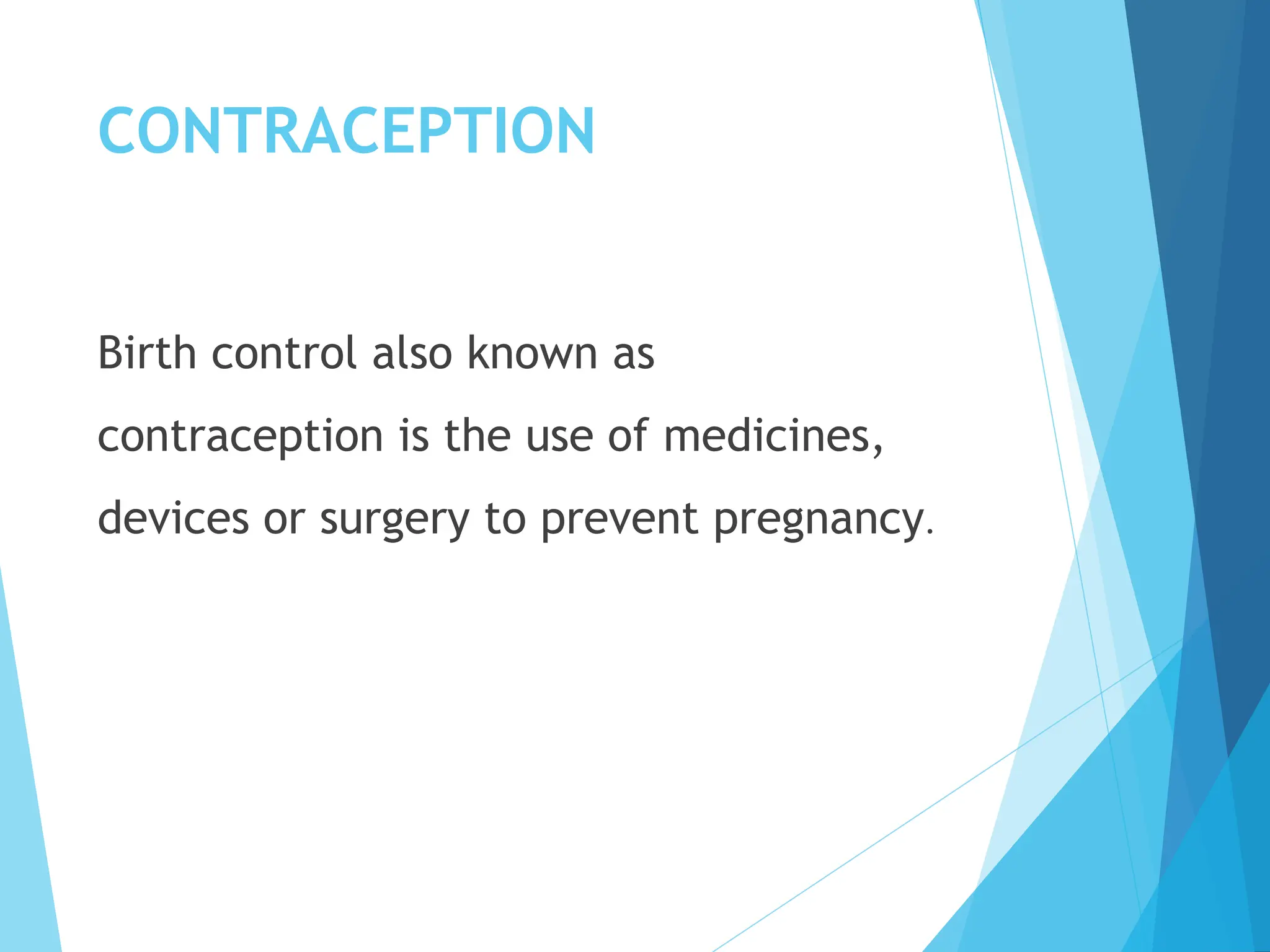 CONTRACEPTION

Birth control also known as contraception is the use of medicines, devices or surgery to prevent pregnancy.